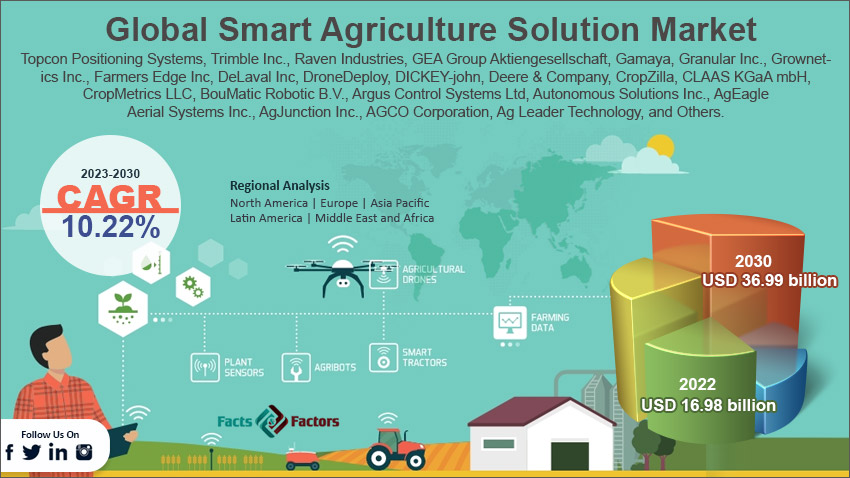 Global Smart Agriculture Solution Market

Topcon Positioning Systems, Trimble Inc., Raven Industries, GEA Group Aktiengesellschaft, Gamaya, Granular Inc., Grownetics Inc., Farmers Edge Inc, DeLaval Inc, DroneDeploy, DICKEY-john, Deere & Company, CropZilla, CLAAS KGaA mbH, CropMetrics LLC, BouMatic Robotic B.V., Argus Control Systems Ltd, Autonomous Solutions Inc., AgEagle Aerial Systems Inc., AgJunction Inc., AGCO Corporation, Ag Leader Technology, and Others.

2023-2030
CAGR
10.22%

Regional Analysis
North America | Europe | Asia Pacific
Latin America | Middle East and Africa

AGRICULTURAL DRONES

FARMING DATA

PLANT SENSORS

AGRIBOTS

SMART TRACTORS

2030
USD 36.99 billion

2022
USD 16.98 billion

Facts Factors

Follow Us On